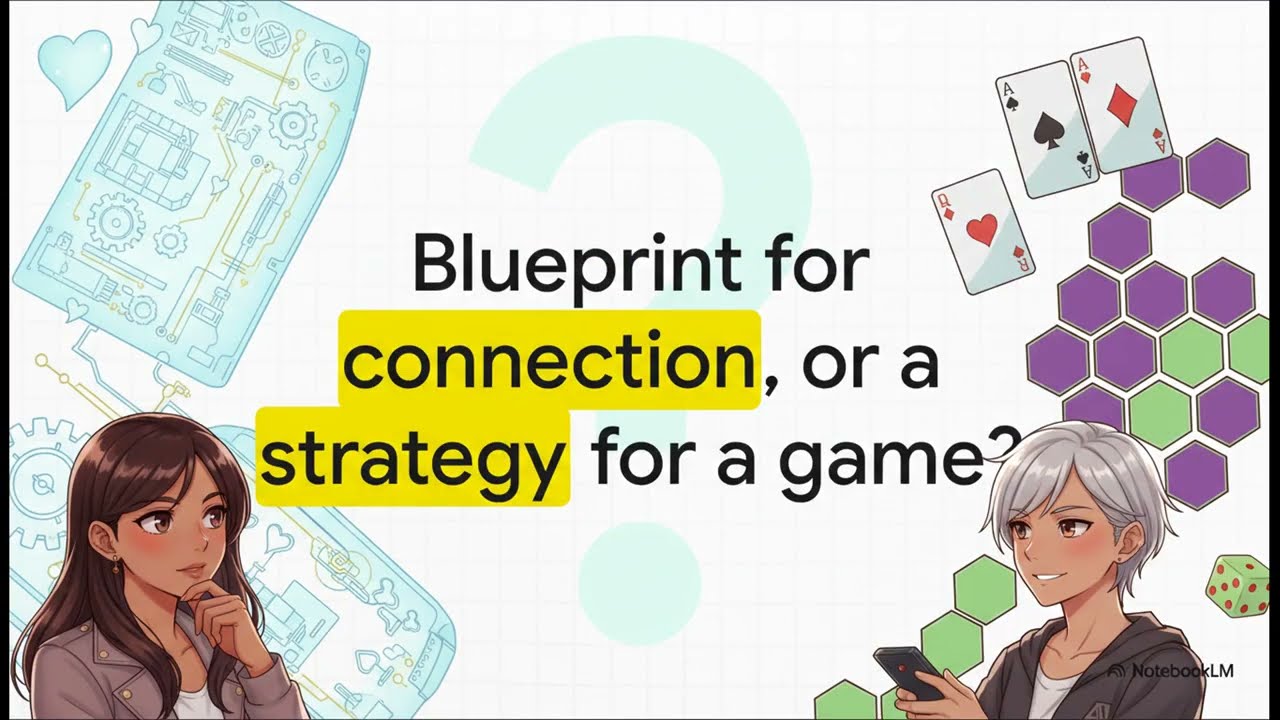 Blueprint for connection, or a strategy for a game?

A
A
A
A
Q
Q

NotebookLM